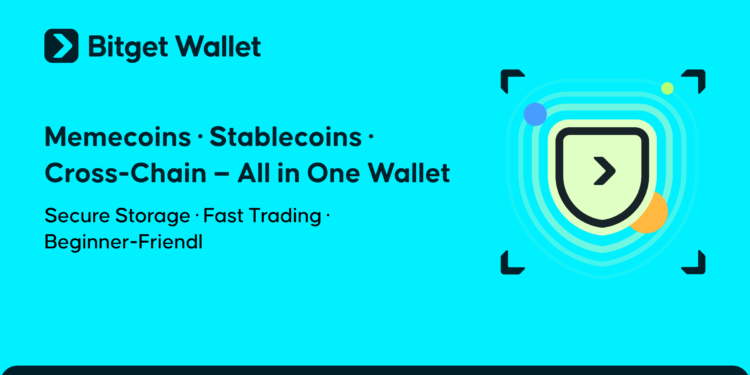 Bitget Wallet

Memecoins · Stablecoins · Cross-Chain – All in One Wallet

Secure Storage · Fast Trading · Beginner-Friendl